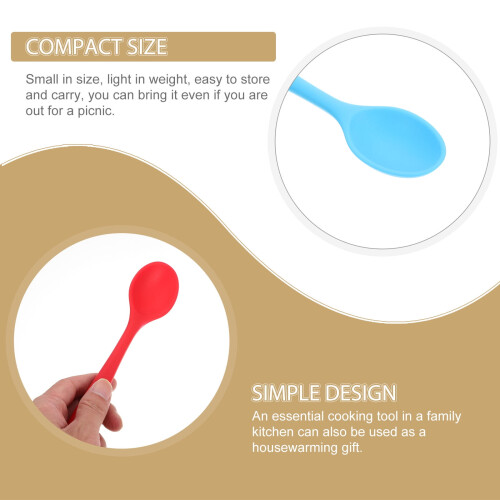 COMPACT SIZE

Small in size, light in weight, easy to store and carry, you can bring it even if you are out for a picnic.

SIMPLE DESIGN

An essential cooking tool in a family kitchen can also be used as a housewarming gift.